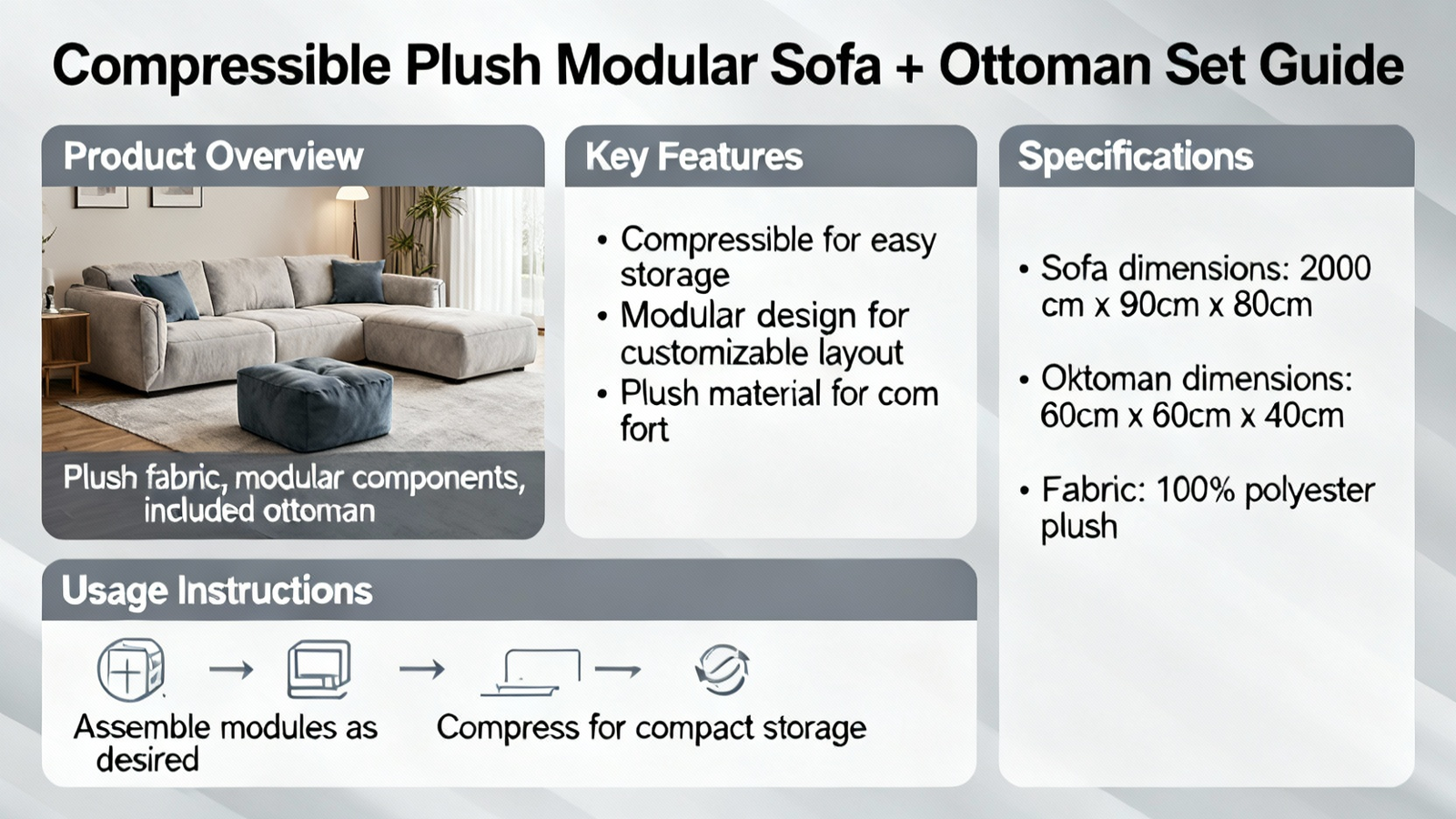 Compressible Plush Modular Sofa + Ottoman Set Guide

Product Overview

Plush fabric, modular components, included ottoman

Key Features

• Compressible for easy storage
• Modular design for customizable layout
• Plush material for com fort

Specifications

• Sofa dimensions: 2000 cm x 90cm x 80cm

• Oktoman dimensions: 60cm x 60cm x 40cm

• Fabric: 100% polyester plush

Usage Instructions

Assemble modules as desired

Compress for compact storage